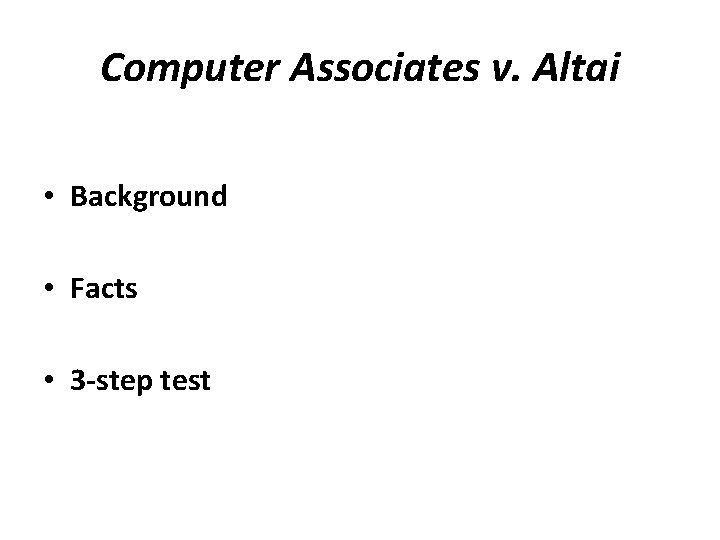 Computer Associates v. Altai

• Background

• Facts

• 3-step test